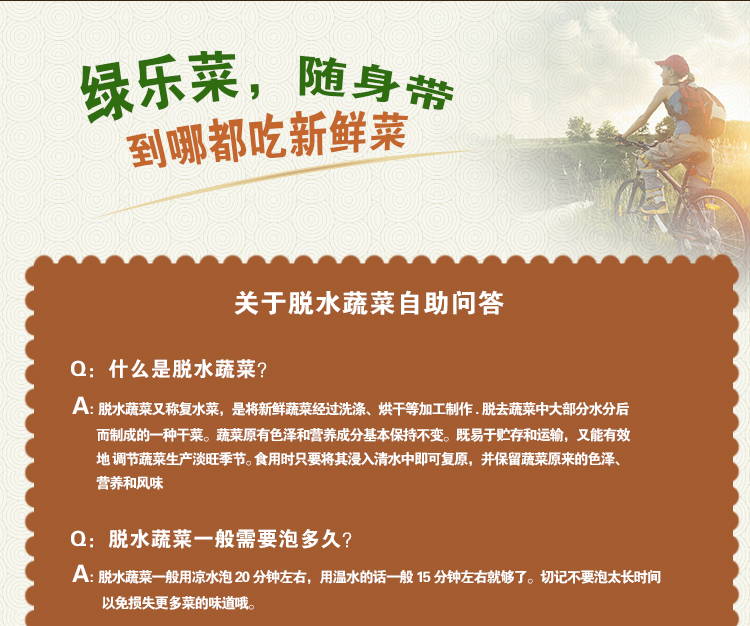 绿乐菜，随身带
到哪都吃新鲜菜

关于脱水蔬菜自助问答

Q：什么是脱水蔬菜？

A：脱水蔬菜又称复水菜，是将新鲜蔬菜经过洗涤、烘干等加工制作．脱去蔬菜中大部分水分后而制成的一种干菜。蔬菜原有色泽和营养成分基本保持不变。既易于贮存和运输，又能有效地 调节蔬菜生产淡旺季节。食用时只要将其浸入清水中即可复原，并保留蔬菜原来的色泽、营养和风味

Q：脱水蔬菜一般需要泡多久？

A：脱水蔬菜一般用凉水泡 20 分钟左右，用温水的话一般 15 分钟左右就够了。切记不要泡太长时间以免损失更多菜的味道哦。